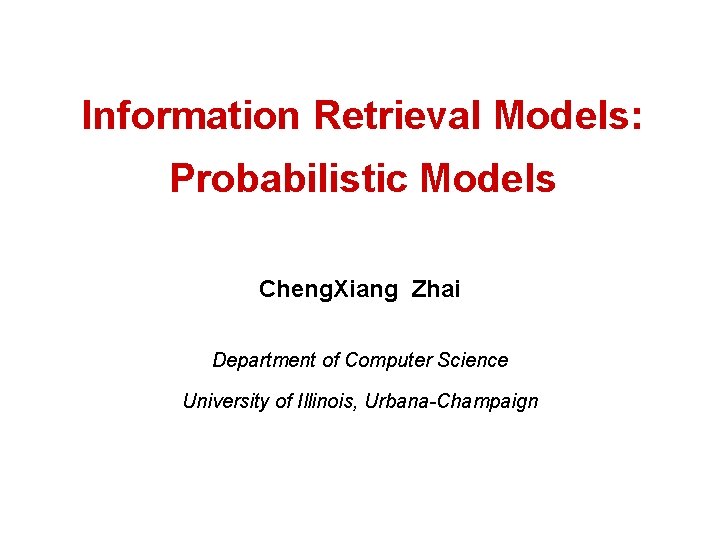 Information Retrieval Models: Probabilistic Models

ChengXiang Zhai

Department of Computer Science

University of Illinois, Urbana-Champaign